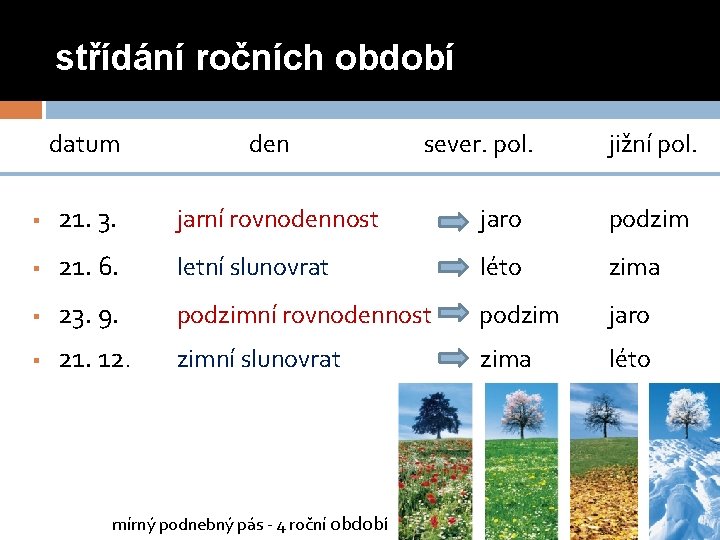 střídání ročních období

| datum | den | sever. pol. | jižní pol. |
|---|---|---|---|
| 21. 3. | jarní rovnodennost | jaro | podzim |
| 21. 6. | letní slunovrat | léto | zima |
| 23. 9. | podzimní rovnodennost | podzim | jaro |
| 21. 12. | zimní slunovrat | zima | léto |

mírný podnebný pás - 4 roční období